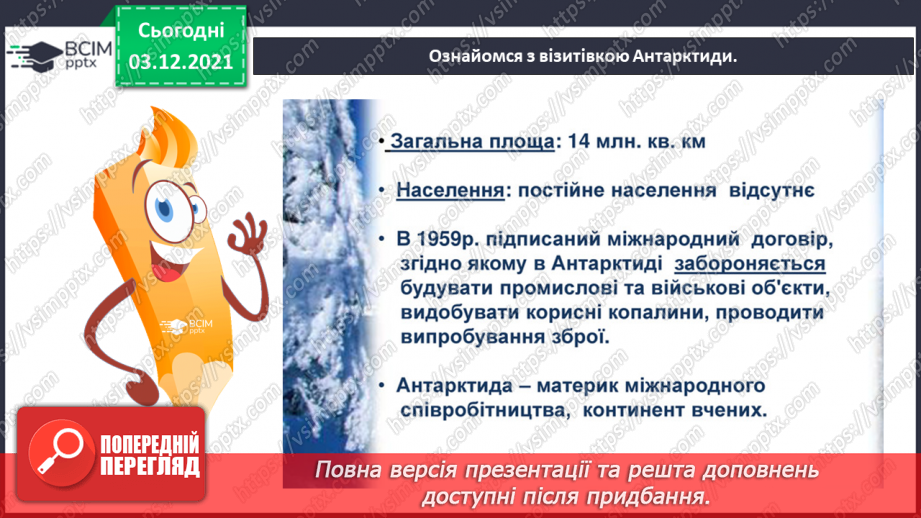 ВСІМ pptx

Сьогодні 03.12.2021

Ознайомся з візитівкою Антарктиди.

• Загальна площа: 14 млн. кв. км

• Населення: постійне населення відсутнє

• В 1959р. підписаний міжнародний договір, згідно якому в Антарктиді забороняється будувати промислові та військові об'єкти, видобувати корисні копалини, проводити випробування зброї.

• Антарктида – материк міжнародного співробітництва, континент вчених.

ВСІМ pptx

ПОПЕРЕДНІЙ ПЕРЕГЛЯД

Повна версія презентації та решта доповнень доступні після придбання.

https://vsimpptx.com